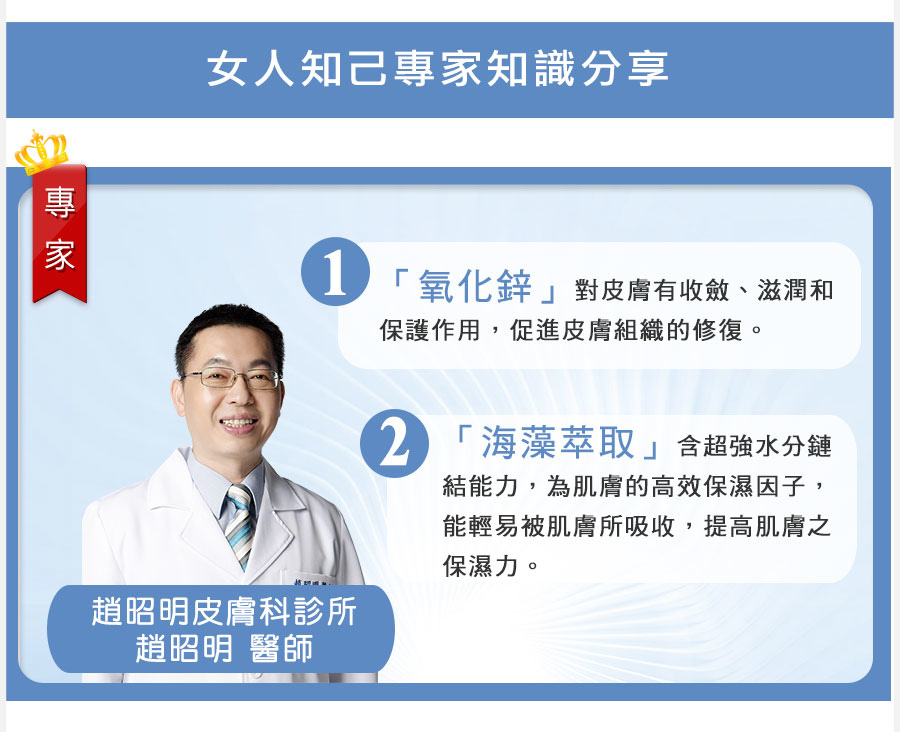 女人知己專家知識分享

專家

1 「氧化鋅」對皮膚有收斂、滋潤和保護作用，促進皮膚組織的修復。

2 「海藻萃取」含超強水分鏈結能力，為肌膚的高效保濕因子，能輕易被肌膚所吸收，提高肌膚之保濕力。

趙昭明皮膚科診所
趙昭明 醫師